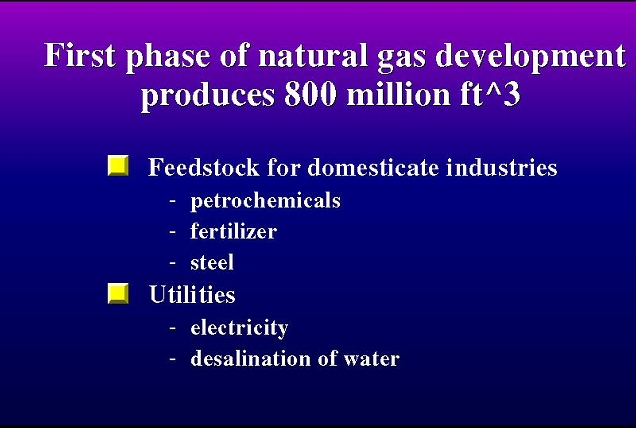 First phase of natural gas development produces 800 million ft^3

Feedstock for domesticate industries
- petrochemicals
- fertilizer
- steel

Utilities
- electricity
- desalination of water